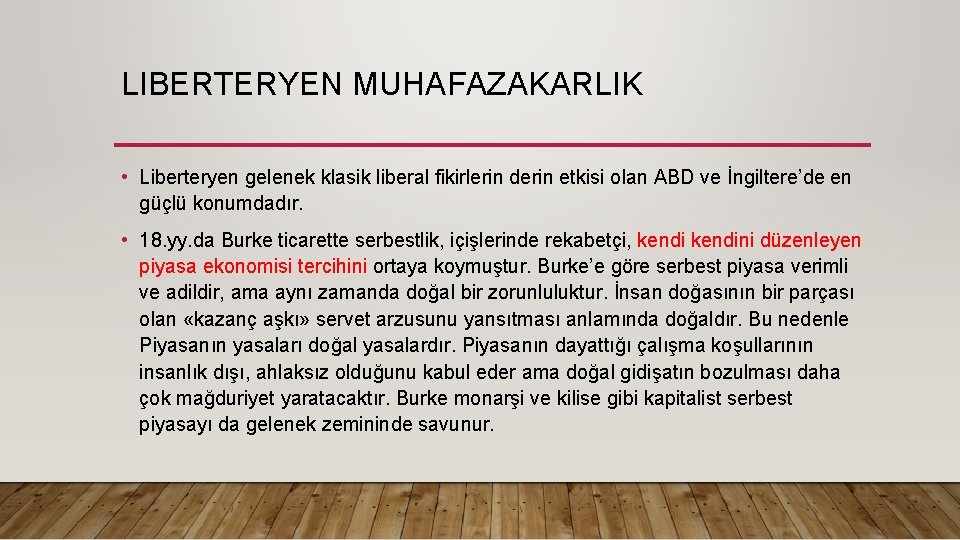 LIBERTERYEN MUHAFAZAKARLIK

• Liberteryen gelenek klasik liberal fikirlerin derin etkisi olan ABD ve İngiltere'de en güçlü konumdadır.

• 18.yy.da Burke ticarette serbestlik, içişlerinde rekabetçi, kendi kendini düzenleyen piyasa ekonomisi tercihini ortaya koymuştur. Burke'e göre serbest piyasa verimli ve adildir, ama aynı zamanda doğal bir zorunluluktur. İnsan doğasının bir parçası olan «kazanç aşkı» servet arzusunu yansıtması anlamında doğaldır. Bu nedenle Piyasanın yasaları doğal yasalardır. Piyasanın dayattığı çalışma koşullarının insanlık dışı, ahlaksız olduğunu kabul eder ama doğal gidişatın bozulması daha çok mağduriyet yaratacaktır. Burke monarşi ve kilise gibi kapitalist serbest piyasayı da gelenek zemininde savunur.